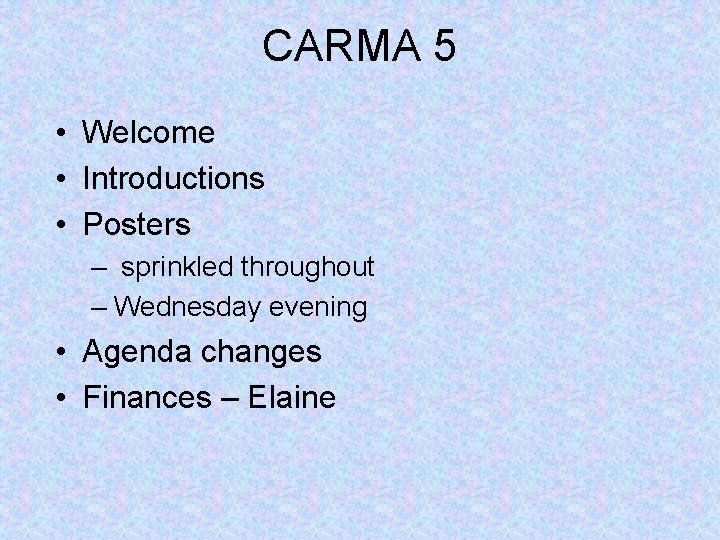 CARMA 5

• Welcome
• Introductions
• Posters
  – sprinkled throughout
  – Wednesday evening
• Agenda changes
• Finances – Elaine